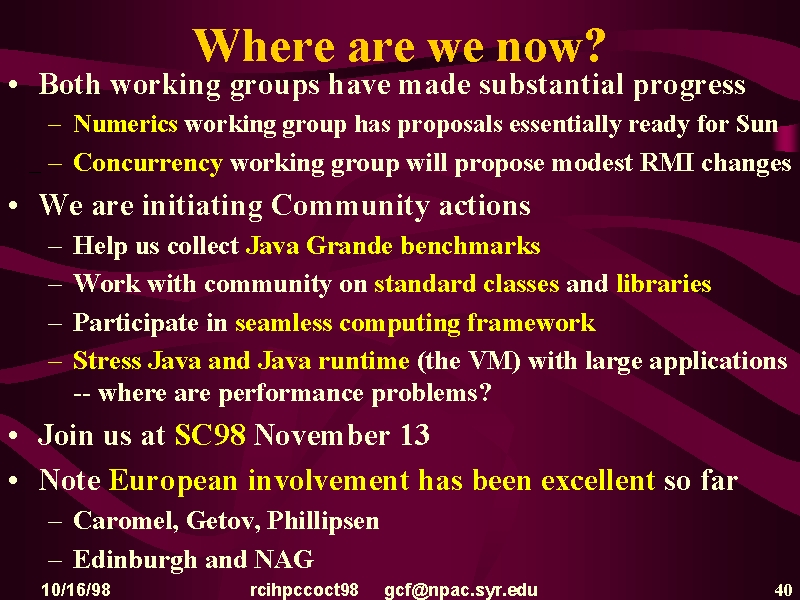 Where are we now?

• Both working groups have made substantial progress
– Numerics working group has proposals essentially ready for Sun
– Concurrency working group will propose modest RMI changes

• We are initiating Community actions
– Help us collect Java Grande benchmarks
– Work with community on standard classes and libraries
– Participate in seamless computing framework
– Stress Java and Java runtime (the VM) with large applications -- where are performance problems?

• Join us at SC98 November 13

• Note European involvement has been excellent so far
– Caromel, Getov, Phillipsen
– Edinburgh and NAG

10/16/98 rcihpccoct98 gcf@npac.syr.edu 40